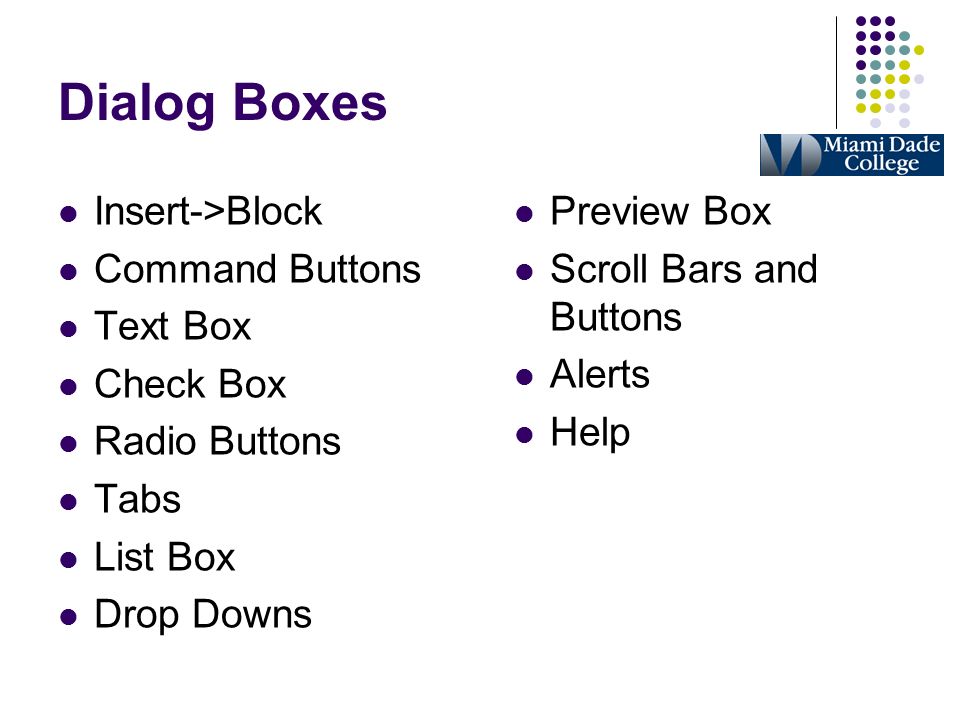 Dialog Boxes

Miami Dade College

- Insert->Block
- Command Buttons
- Text Box
- Check Box
- Radio Buttons
- Tabs
- List Box
- Drop Downs

- Preview Box
- Scroll Bars and Buttons
- Alerts
- Help